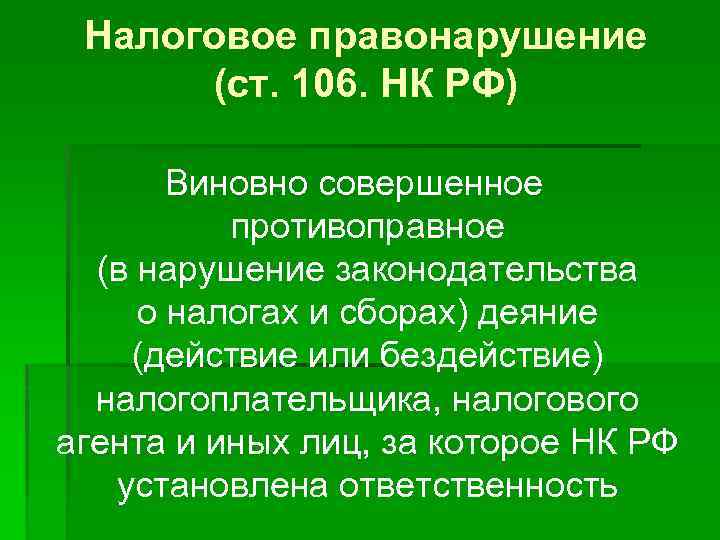 Налоговое правонарушение (ст. 106. НК РФ)

Виновно совершенное противоправное (в нарушение законодательства о налогах и сборах) деяние (действие или бездействие) налогоплательщика, налогового агента и иных лиц, за которое НК РФ установлена ответственность